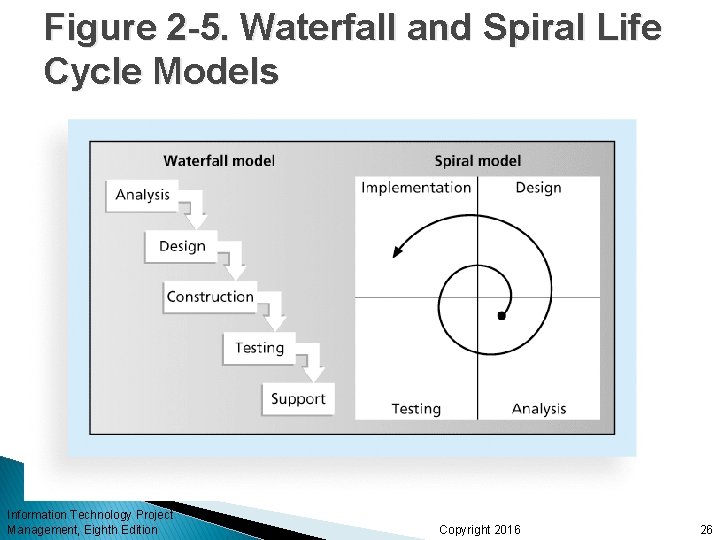 Figure 2-5. Waterfall and Spiral Life Cycle Models

Waterfall model

Analysis

Design

Construction

Testing

Support

Spiral model

Implementation

Design

Testing

Analysis

Information Technology Project Management, Eighth Edition

Copyright 2016

26